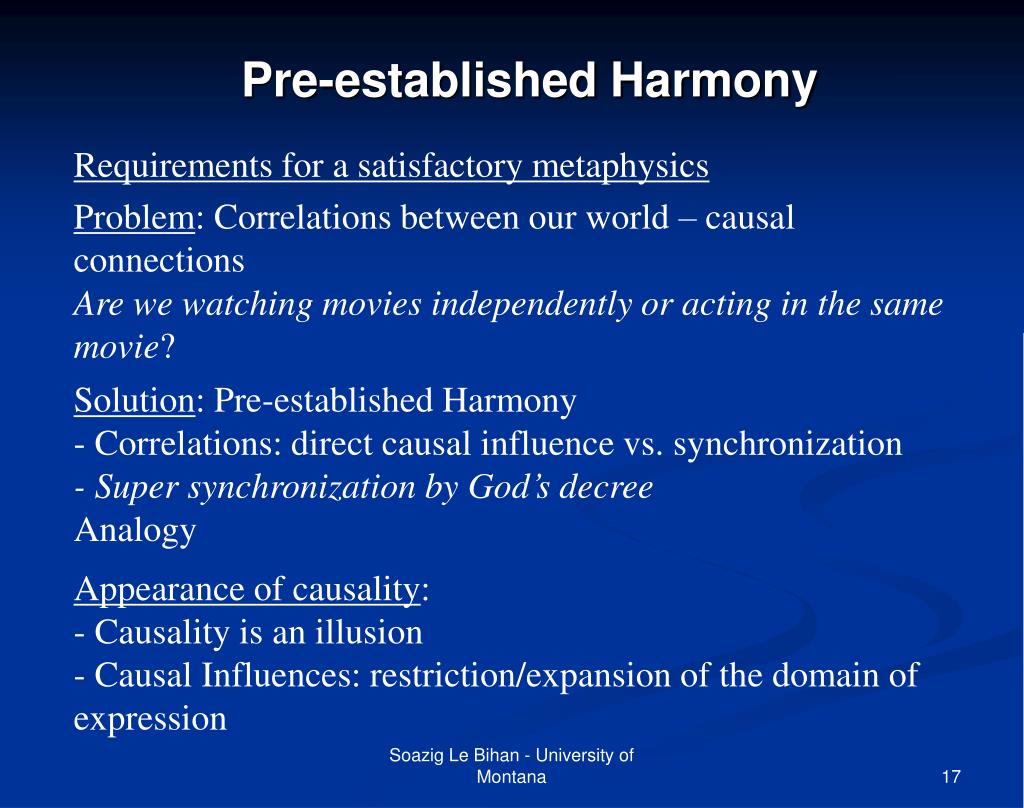 Pre-established Harmony

Requirements for a satisfactory metaphysics

Problem: Correlations between our world – causal connections
Are we watching movies independently or acting in the same movie?

Solution: Pre-established Harmony
- Correlations: direct causal influence vs. synchronization
- Super synchronization by God's decree
Analogy

Appearance of causality:
- Causality is an illusion
- Causal Influences: restriction/expansion of the domain of expression

Soazig Le Bihan - University of Montana

17